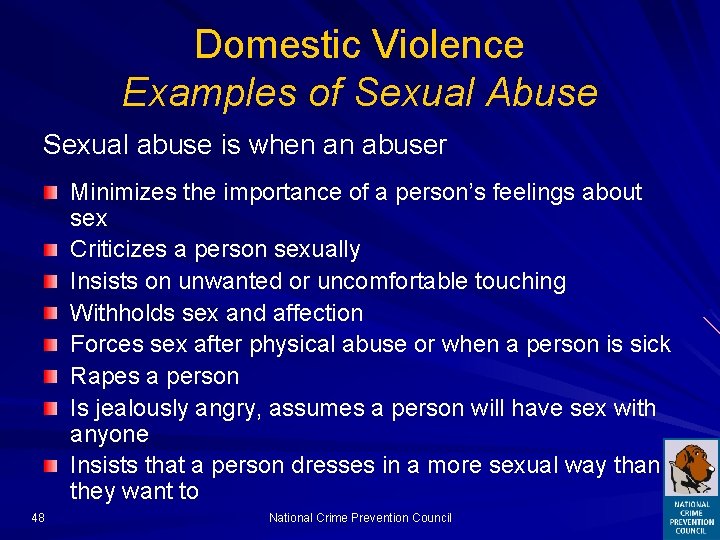 Domestic Violence
Examples of Sexual Abuse

Sexual abuse is when an abuser

- Minimizes the importance of a person's feelings about sex
- Criticizes a person sexually
- Insists on unwanted or uncomfortable touching
- Withholds sex and affection
- Forces sex after physical abuse or when a person is sick
- Rapes a person
- Is jealously angry, assumes a person will have sex with anyone
- Insists that a person dresses in a more sexual way than they want to

48

National Crime Prevention Council

NATIONAL CRIME PREVENTION COUNCIL